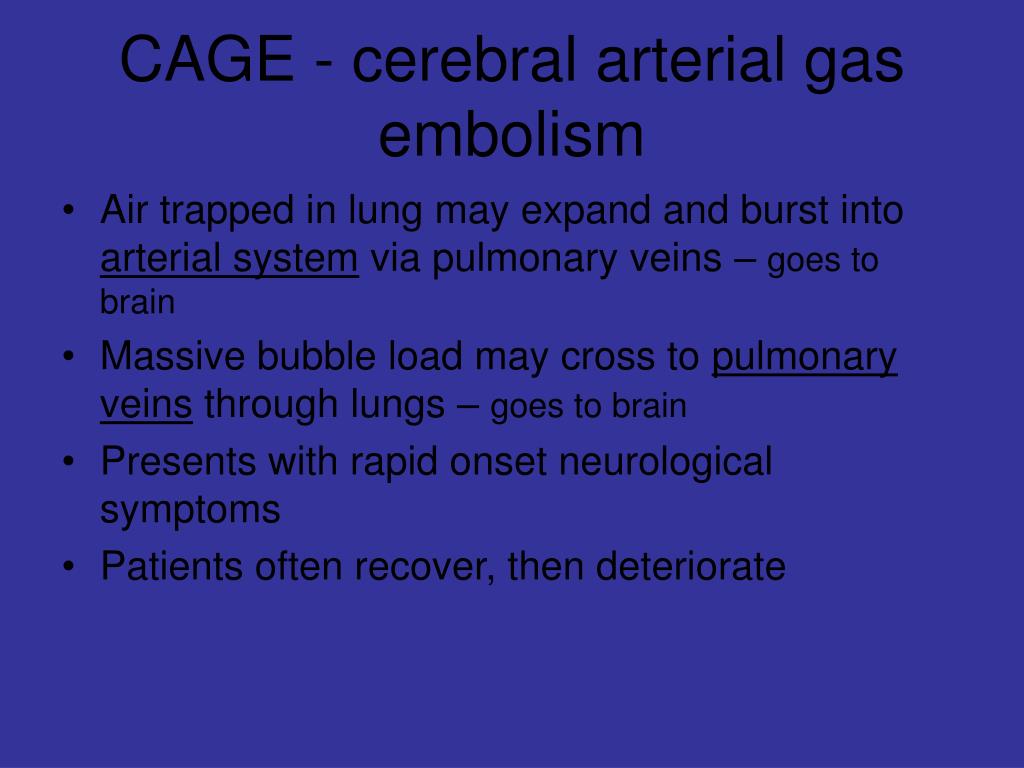 CAGE - cerebral arterial gas embolism

• Air trapped in lung may expand and burst into arterial system via pulmonary veins – goes to brain
• Massive bubble load may cross to pulmonary veins through lungs – goes to brain
• Presents with rapid onset neurological symptoms
• Patients often recover, then deteriorate